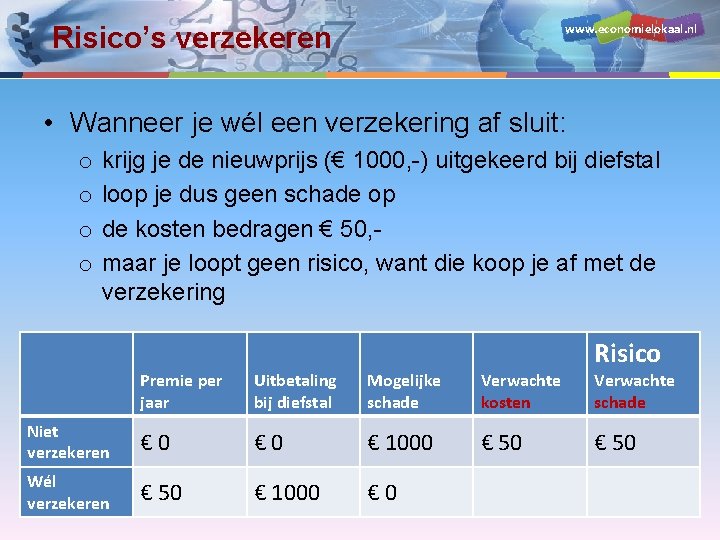 Risico's verzekeren

www.economielokaal.nl

• Wanneer je wél een verzekering af sluit:
  o krijg je de nieuwprijs (€ 1000,-) uitgekeerd bij diefstal
  o loop je dus geen schade op
  o de kosten bedragen € 50,-
  o maar je loopt geen risico, want die koop je af met de verzekering

| | Premie per jaar | Uitbetaling bij diefstal | Mogelijke schade | Verwachte kosten | Risico Verwachte schade |
|---|---|---|---|---|---|
| Niet verzekeren | € 0 | € 0 | € 1000 | € 50 | € 50 |
| Wél verzekeren | € 50 | € 1000 | € 0 | | |